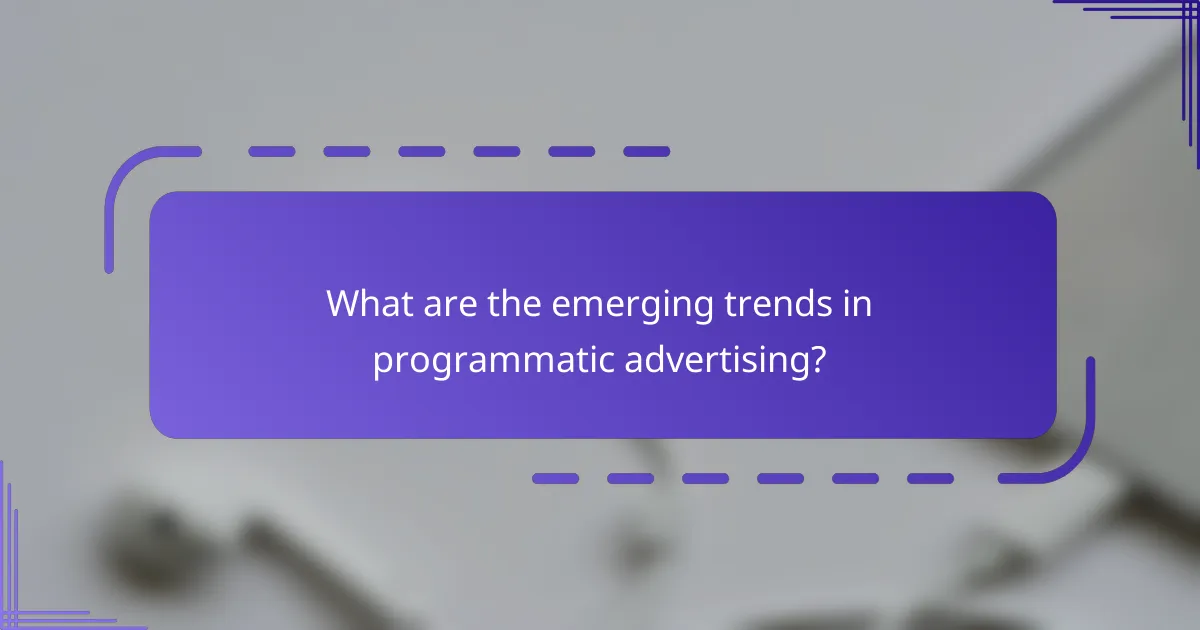 What are the emerging trends in programmatic advertising?